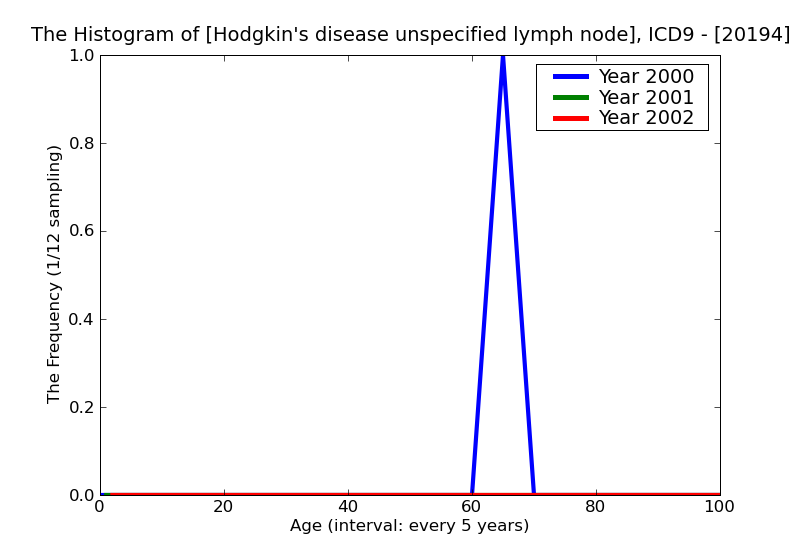 The Histogram of [Hodgkin's disease unspecified lymph node], ICD9 - [20194]

Year 2000
Year 2001
Year 2002

The Frequency (1/12 sampling)

1.0
0.8
0.6
0.4
0.2
0.0

0
20
40
60
80
100

Age (interval: every 5 years)